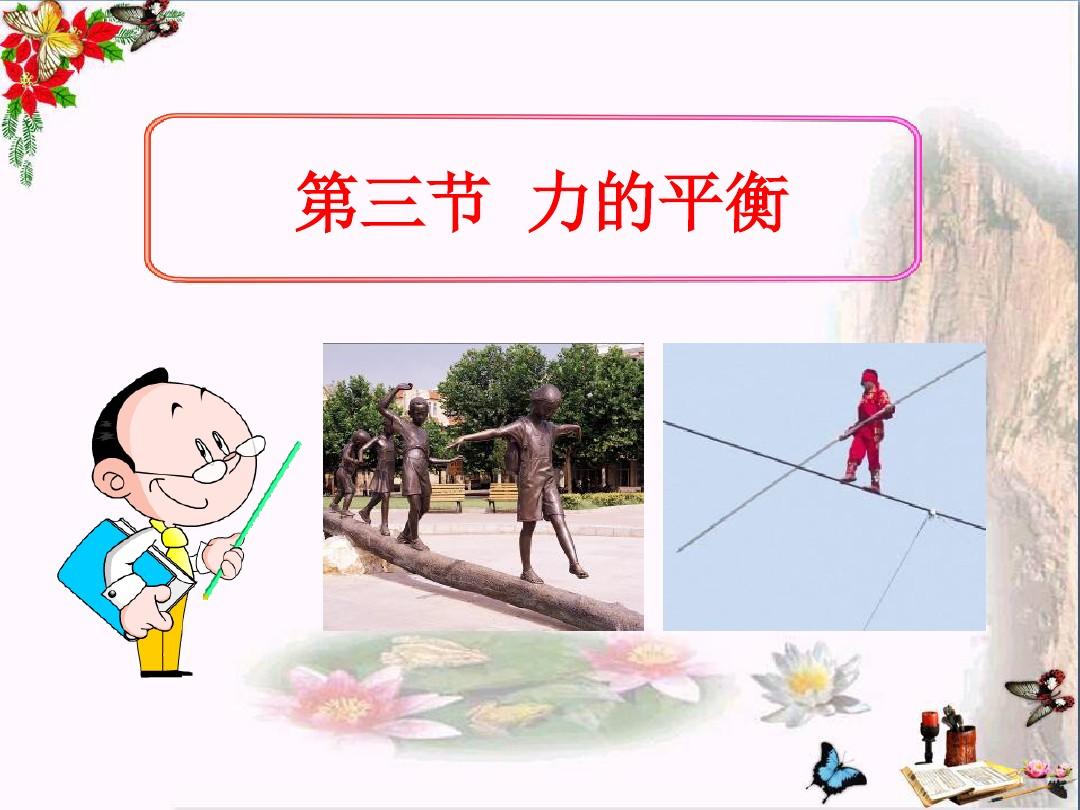 第三节 力的平衡